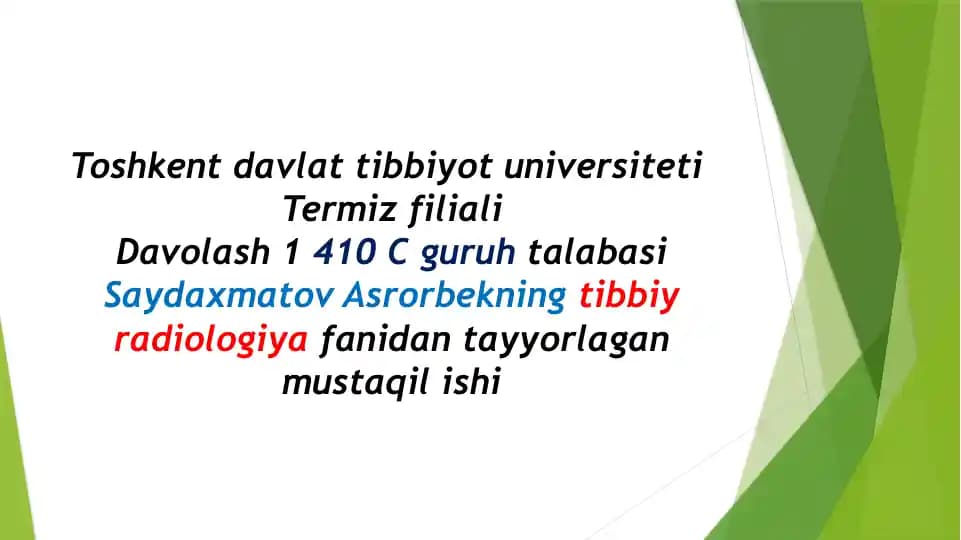 Toshkent davlat tibbiyot universiteti Termiz filiali Davolash 1 410 C guruh talabasi Saydaxmatov Asrorbekning tibbiy radiologiya fanidan tayyorlagan mustaqil ishi